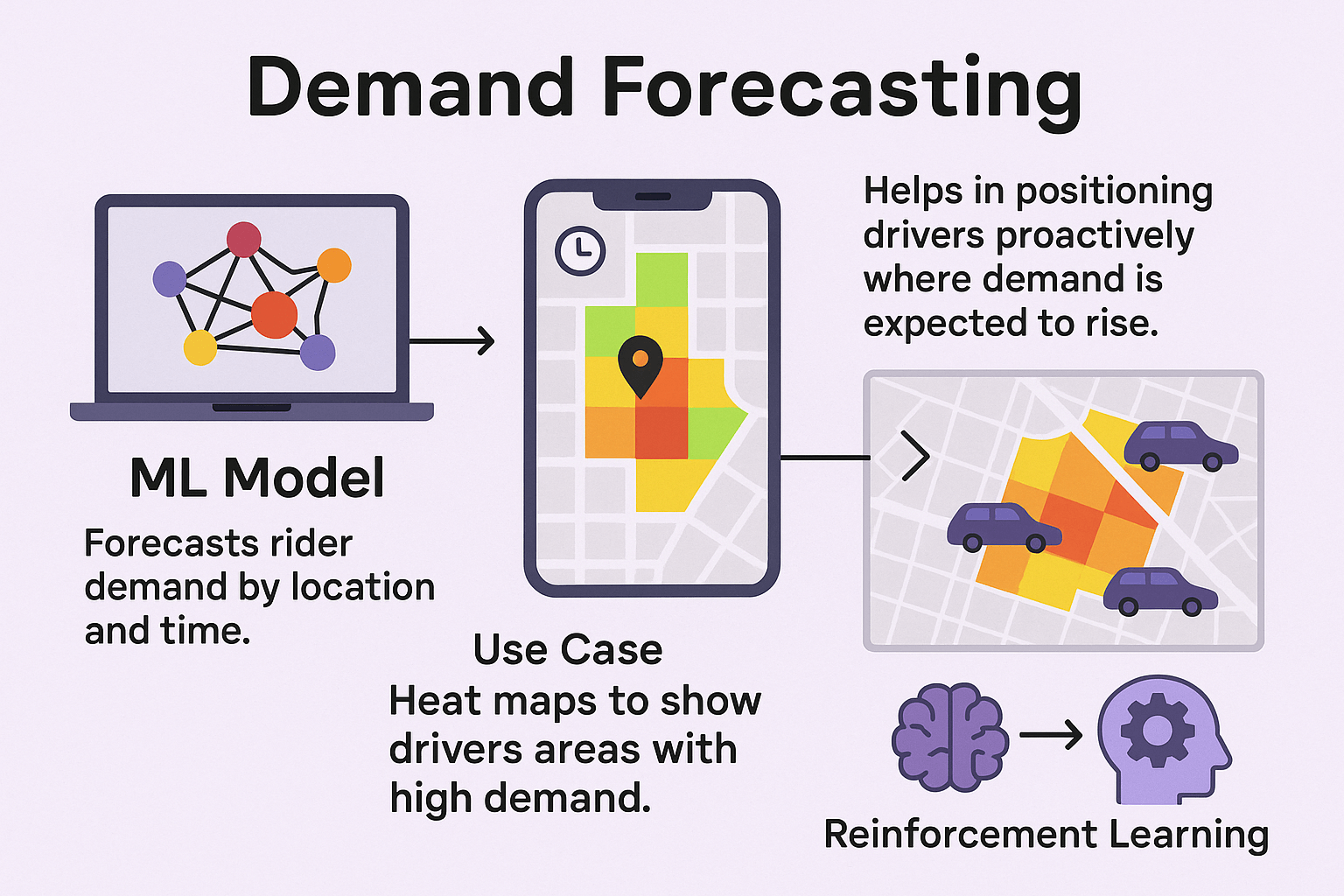 Demand Forecasting

ML Model

Forecasts rider demand by location and time.

Use Case
Heat maps to show drivers areas with high demand.

Helps in positioning drivers proactively where demand is expected to rise.

Reinforcement Learning